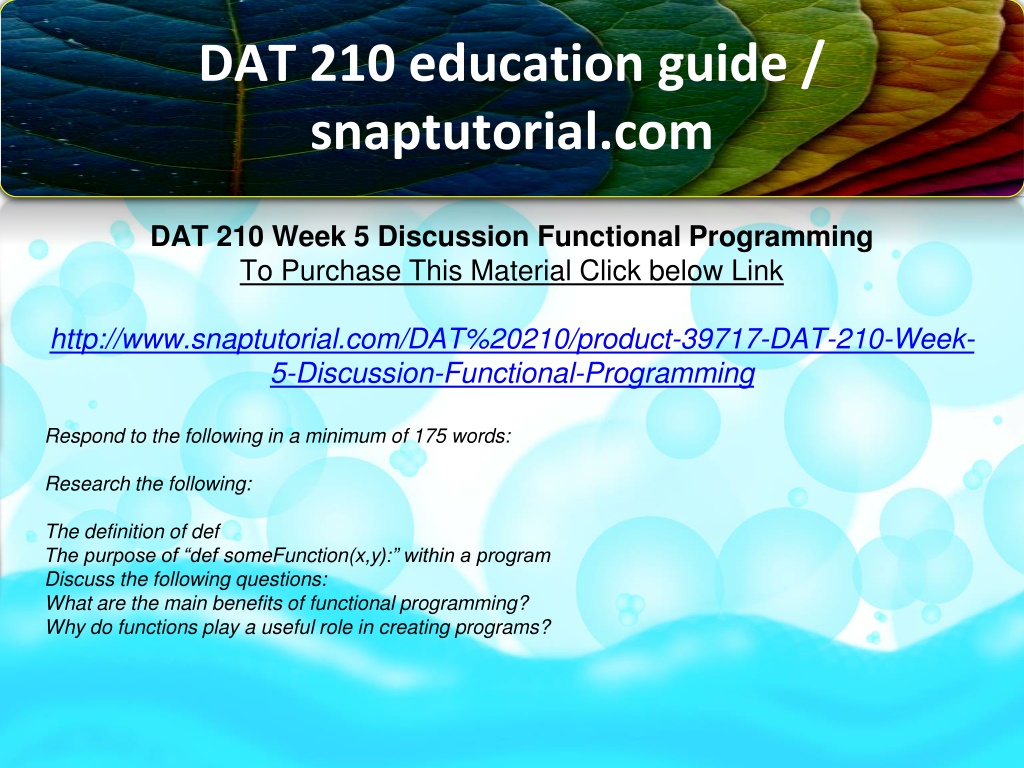 DAT 210 education guide / snaptutorial.com

DAT 210 Week 5 Discussion Functional Programming
To Purchase This Material Click below Link

http://www.snaptutorial.com/DAT%20210/product-39717-DAT-210-Week-5-Discussion-Functional-Programming

Respond to the following in a minimum of 175 words:

Research the following:

The definition of def
The purpose of “def someFunction(x,y):” within a program
Discuss the following questions:
What are the main benefits of functional programming?
Why do functions play a useful role in creating programs?